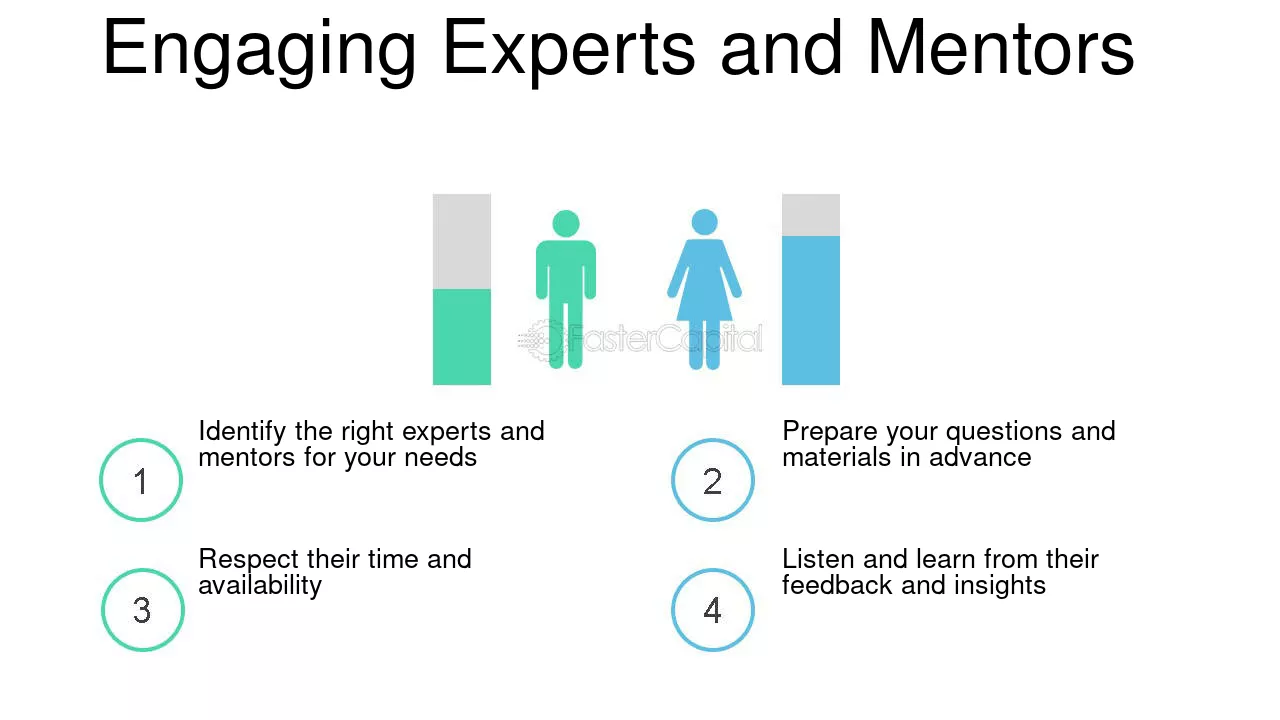 Engaging Experts and Mentors

1
Identify the right experts and mentors for your needs

2
Prepare your questions and materials in advance

3
Respect their time and availability

4
Listen and learn from their feedback and insights

FasterCapital